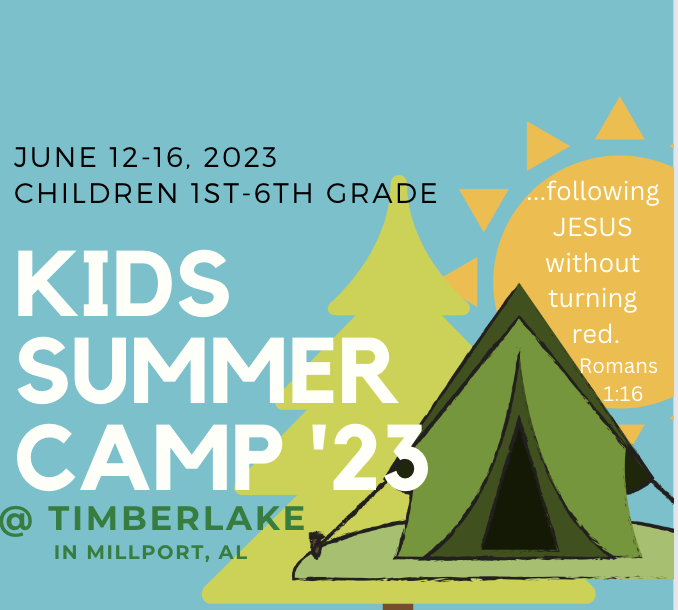 JUNE 12-16, 2023
CHILDREN 1ST-6TH GRADE

KIDS SUMMER CAMP '23

@ TIMBERLAKE
IN MILLPORT, AL

...following JESUS without turning red.
Romans 1:16